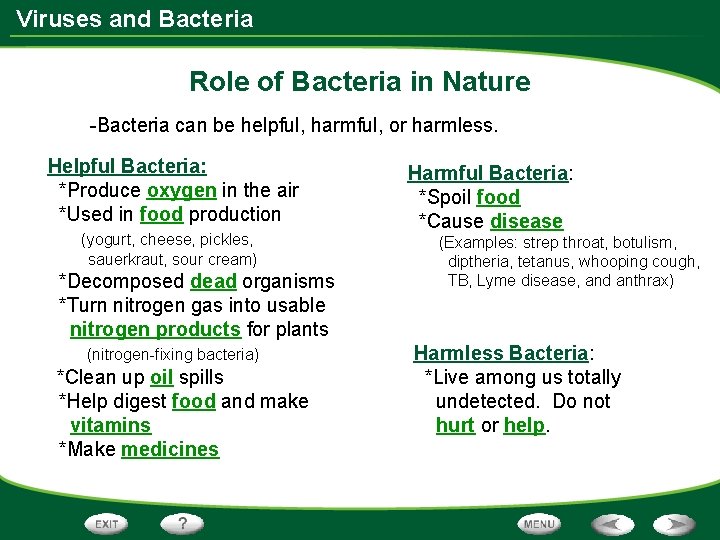 Viruses and Bacteria

Role of Bacteria in Nature

-Bacteria can be helpful, harmful, or harmless.

Helpful Bacteria:
*Produce oxygen in the air
*Used in food production
(yogurt, cheese, pickles, sauerkraut, sour cream)
*Decomposed dead organisms
*Turn nitrogen gas into usable nitrogen products for plants
(nitrogen-fixing bacteria)
*Clean up oil spills
*Help digest food and make vitamins
*Make medicines

Harmful Bacteria:
*Spoil food
*Cause disease
(Examples: strep throat, botulism, diptheria, tetanus, whooping cough, TB, Lyme disease, and anthrax)

Harmless Bacteria:
*Live among us totally undetected. Do not hurt or help.

EXIT ? MENU